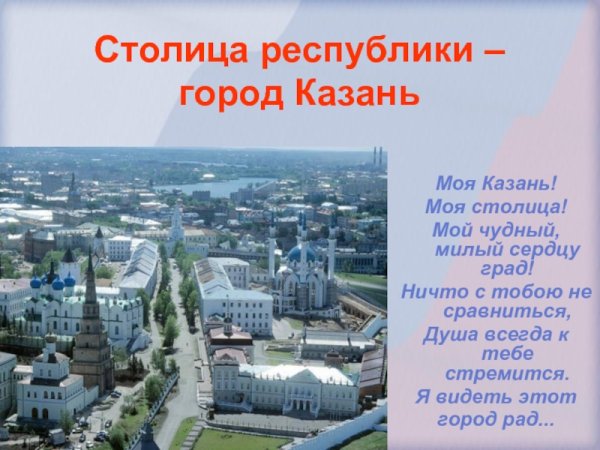 Столица республики – город Казань

Моя Казань!
Моя столица!
Мой чудный, милый сердцу град!
Ничто с тобою не сравниться,
Душа всегда к тебе стремится.
Я видеть этот город рад...